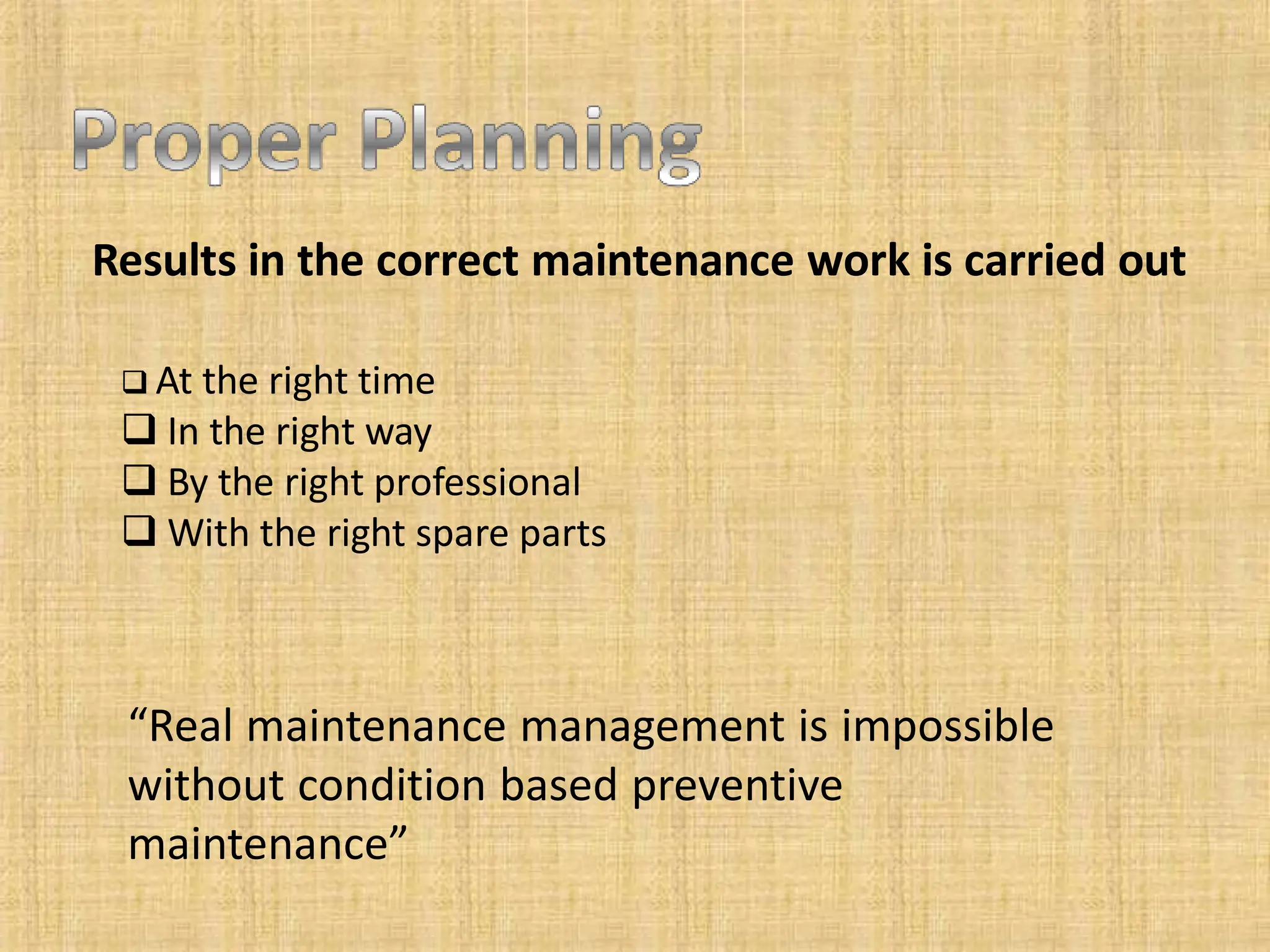 Proper Planning

Results in the correct maintenance work is carried out

❑ At the right time
❑ In the right way
❑ By the right professional
❑ With the right spare parts

“Real maintenance management is impossible without condition based preventive maintenance”